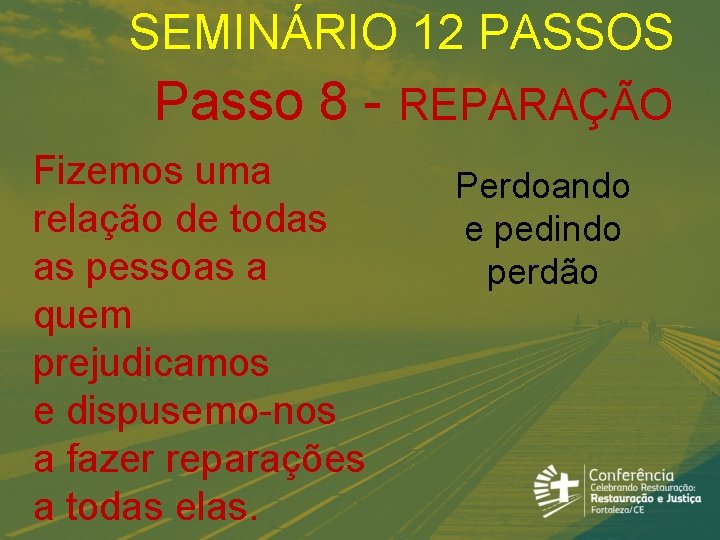 SEMINÁRIO 12 PASSOS

Passo 8 - REPARAÇÃO

Fizemos uma relação de todas as pessoas a quem prejudicamos e dispusemo-nos a fazer reparações a todas elas.

Perdoando e pedindo perdão

Conferência
Celebrando Restauração:
Restauração e Justiça
Fortaleza/CE